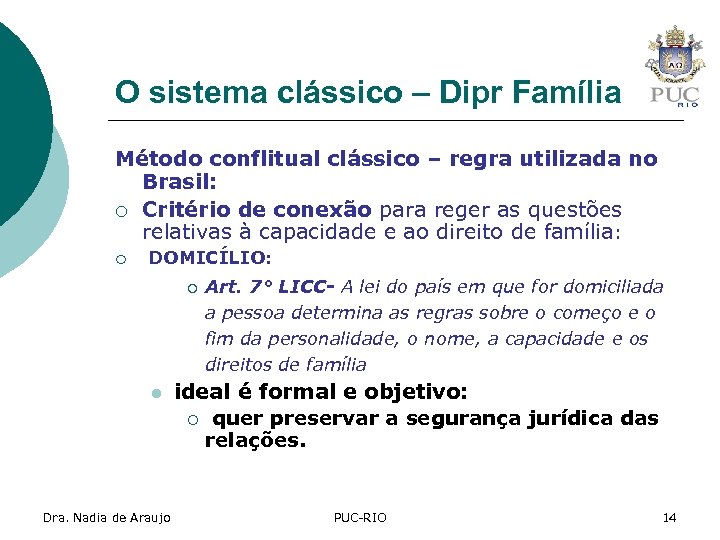 O sistema clássico – Dipr Família

PUC RIO

Método conflitual clássico – regra utilizada no Brasil:

○ Critério de conexão para reger as questões relativas à capacidade e ao direito de família:

○ DOMICÍLIO:

○ Art. 7° LICC- A lei do país em que for domiciliada a pessoa determina as regras sobre o começo e o fim da personalidade, o nome, a capacidade e os direitos de família

● ideal é formal e objetivo:

○ quer preservar a segurança jurídica das relações.

Dra. Nadia de Araujo

PUC-RIO

14